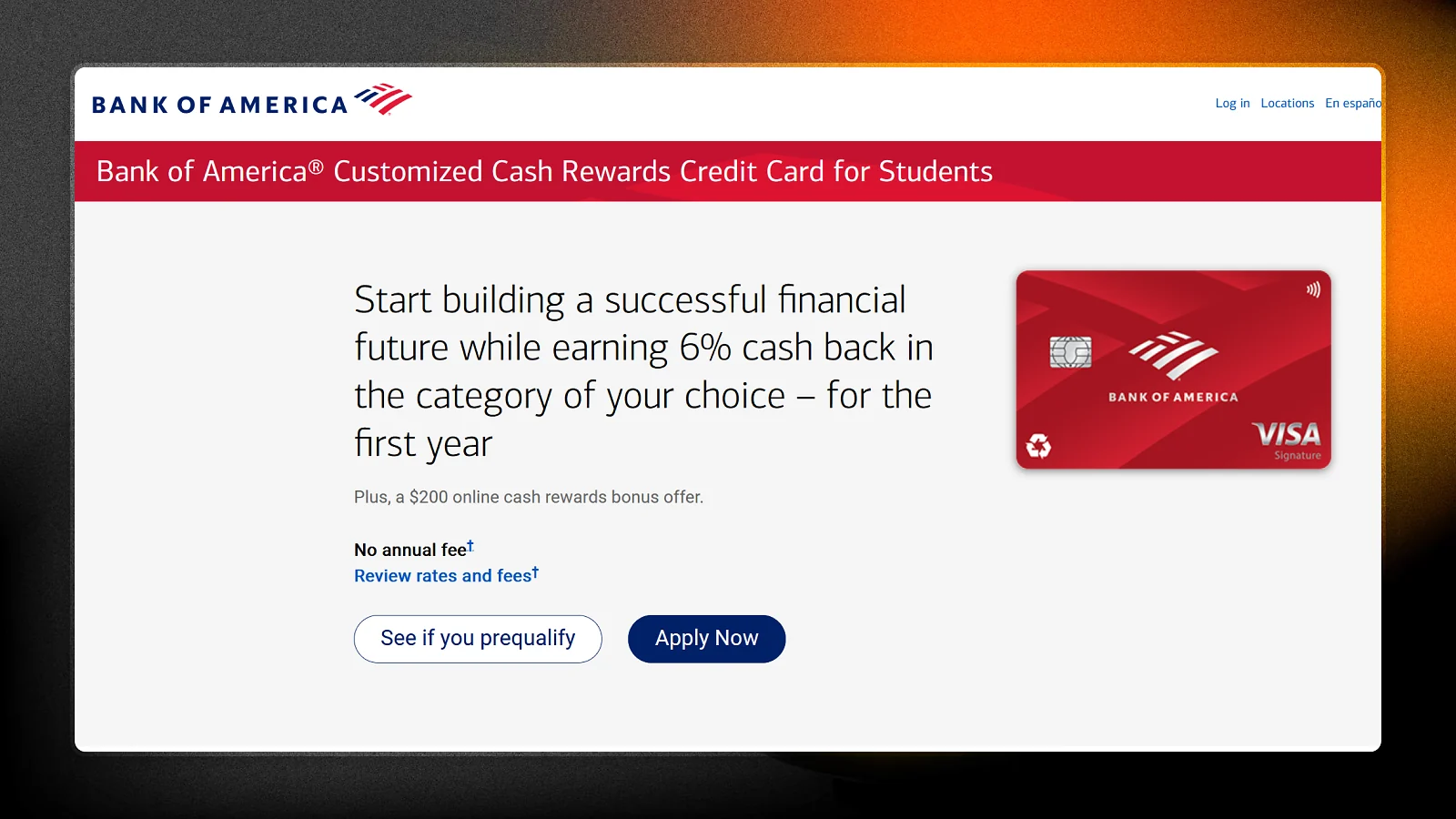 BANK OF AMERICA

Log in Locations En españo

Bank of America® Customized Cash Rewards Credit Card for Students

Start building a successful financial future while earning 6% cash back in the category of your choice – for the first year

Plus, a $200 online cash rewards bonus offer.

No annual fee†
Review rates and fees†

See if you prequalify

Apply Now

BANK OF AMERICA

VISA
Signature